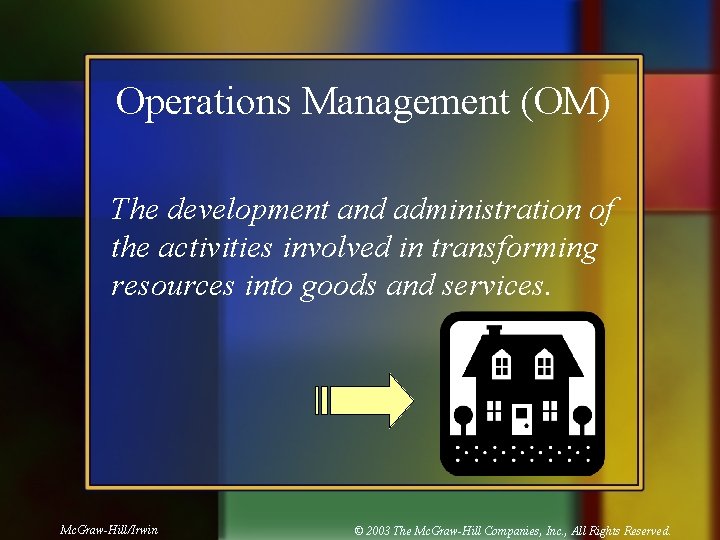 Operations Management (OM)

The development and administration of the activities involved in transforming resources into goods and services.

McGraw-Hill/Irwin

© 2003 The McGraw-Hill Companies, Inc., All Rights Reserved.